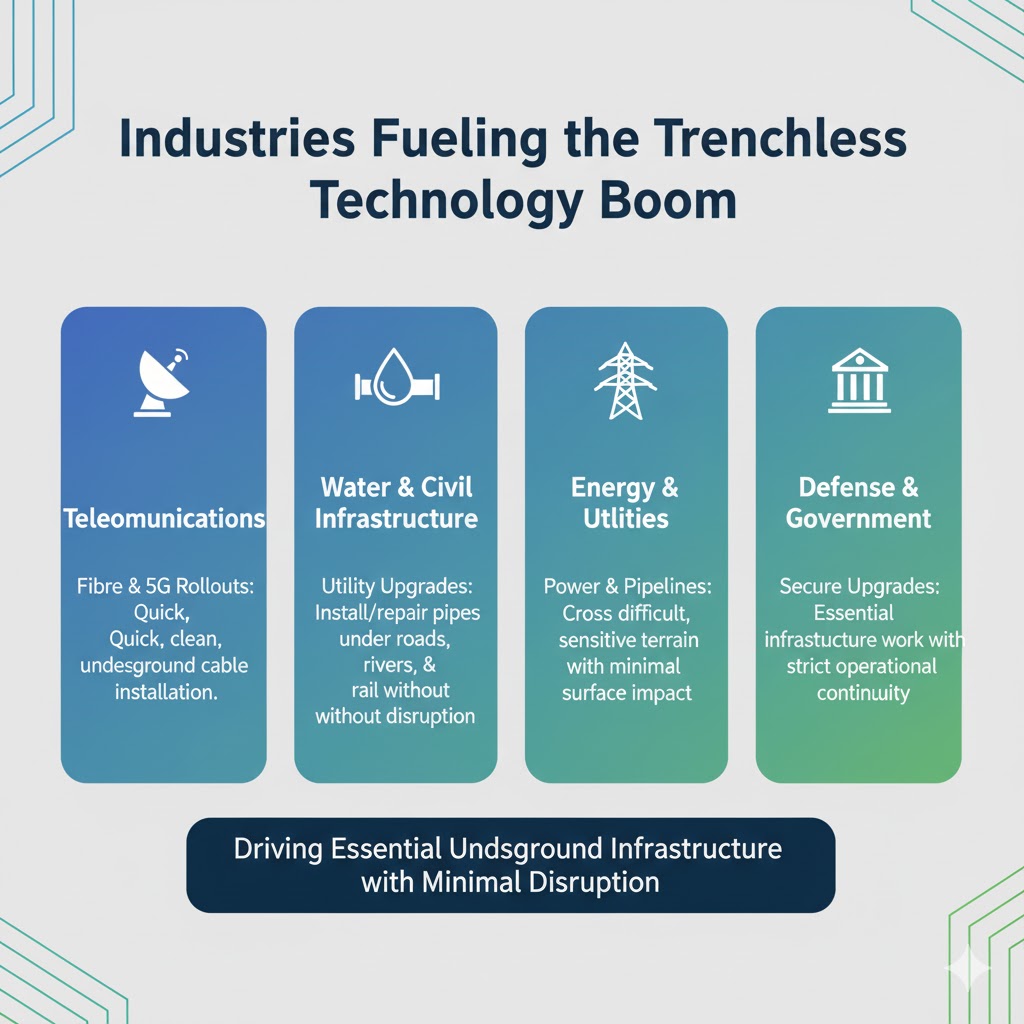 Industries Fueling the Trenchless Technology Boom

Teleomunications

Fibre & 5G Rollouts: Quick, Quick, clean, undesground cable installation.

Water & Civil Infrastructure

Utility Upgrades: Install/repair pipes under roads, rivers, & rail without without disruption

Energy & Utlities

Power & Pipelines: Cross difficult, sensitive terrain with minimal surface impact

Defense & Government

Secure Upgrades: Essential infrastructure work with strict operational continuity

Driving Essential Undsground Infrastructure with Minimal Disruption